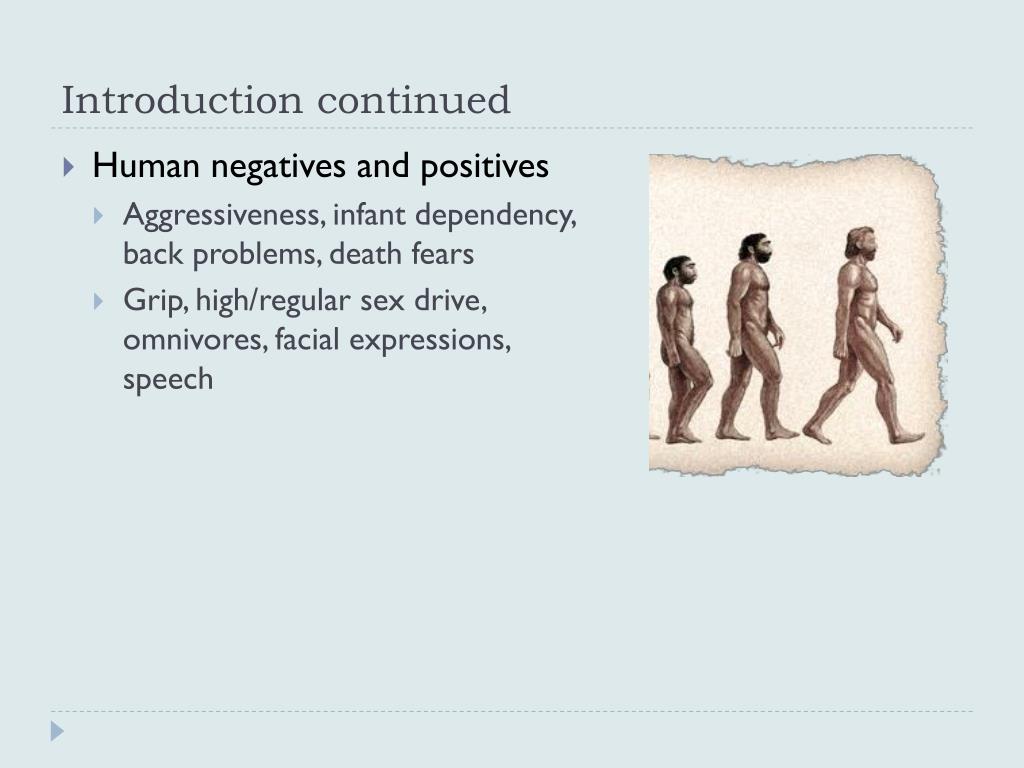 Introduction continued

Human negatives and positives

Aggressiveness, infant dependency, back problems, death fears

Grip, high/regular sex drive, omnivores, facial expressions, speech